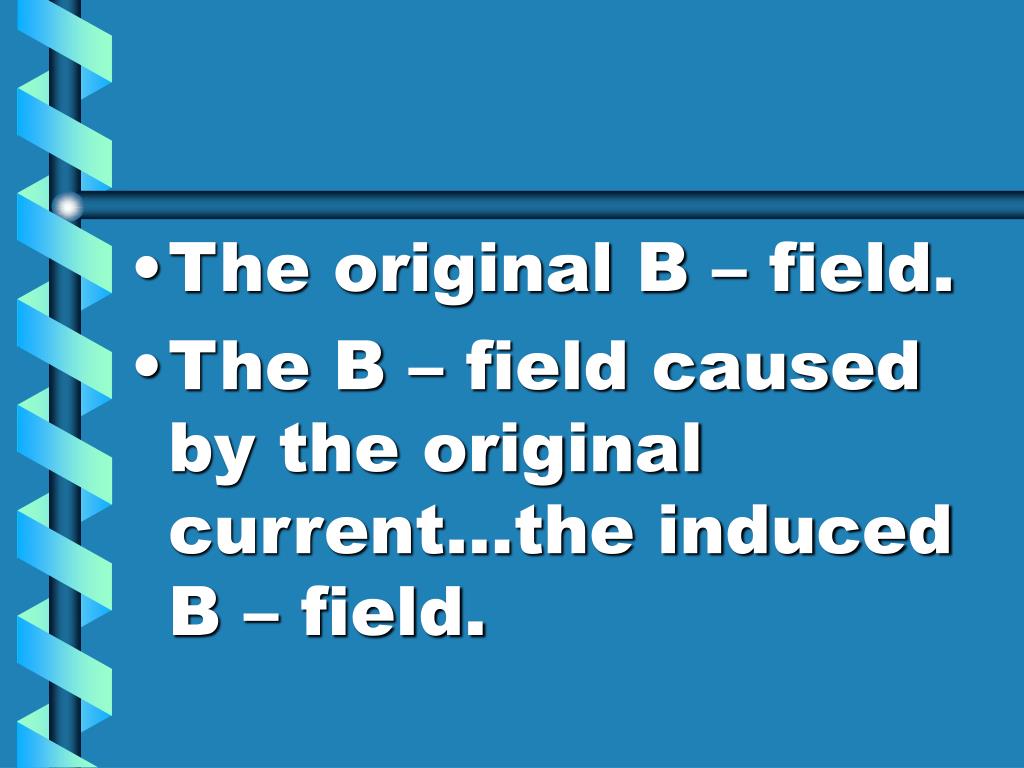 • The original B – field.
• The B – field caused by the original current…the induced B – field.